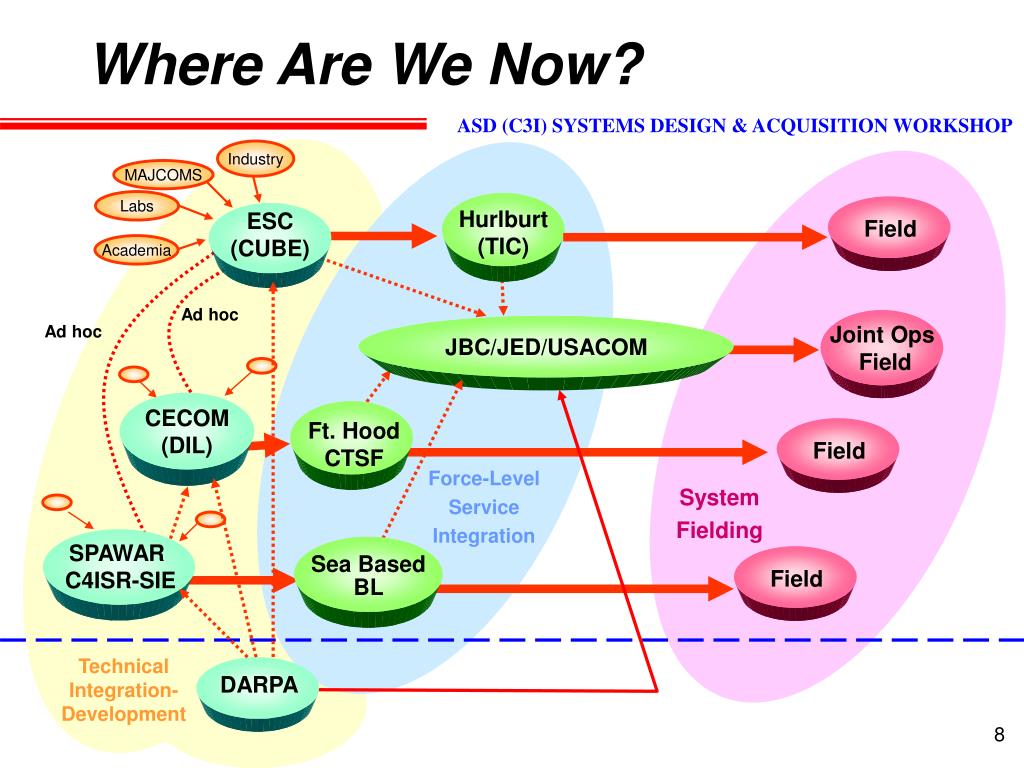 Where Are We Now?

ASD (C3I) SYSTEMS DESIGN & ACQUISITION WORKSHOP

Industry

MAJCOMS

Labs

Academia

ESC (CUBE)

Hurlburt (TIC)

Field

Ad hoc

Ad hoc

JBC/JED/USACOM

Joint Ops Field

CECOM (DIL)

Ft. Hood CTSF

Field

Force-Level Service Integration

System Fielding

SPAWAR C4ISR-SIE

Sea Based BL

Field

Technical Integration-Development

DARPA

8